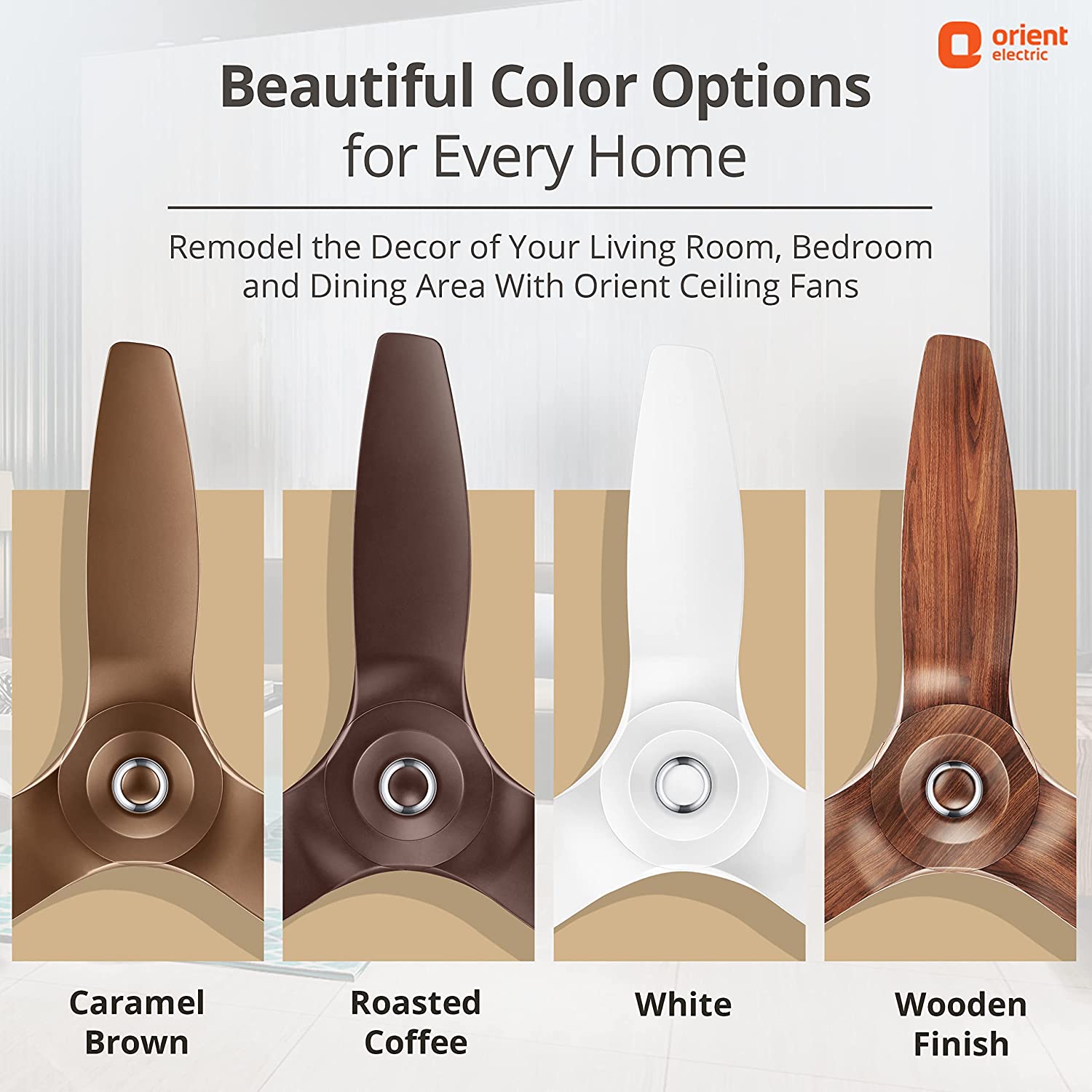 orient electric

Beautiful Color Options for Every Home

Remodel the Decor of Your Living Room, Bedroom and Dining Area With Orient Ceiling Fans

Caramel Brown

Roasted Coffee

White

Wooden Finish